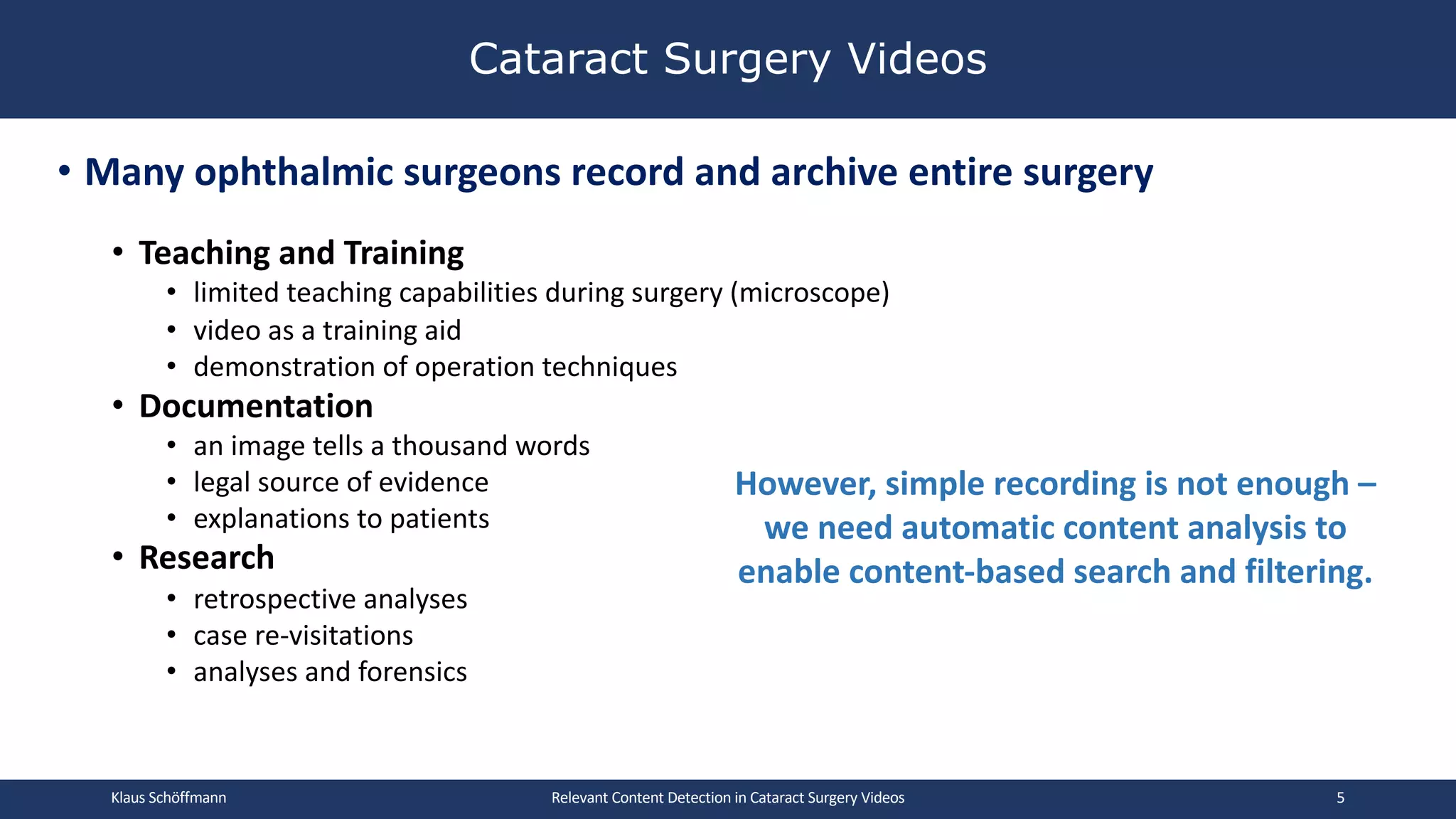 Cataract Surgery Videos

• Many ophthalmic surgeons record and archive entire surgery

• Teaching and Training
  • limited teaching capabilities during surgery (microscope)
  • video as a training aid
  • demonstration of operation techniques
• Documentation
  • an image tells a thousand words
  • legal source of evidence
  • explanations to patients
• Research
  • retrospective analyses
  • case re-visitations
  • analyses and forensics

However, simple recording is not enough – we need automatic content analysis to enable content-based search and filtering.

Klaus Schöffmann

Relevant Content Detection in Cataract Surgery Videos

5